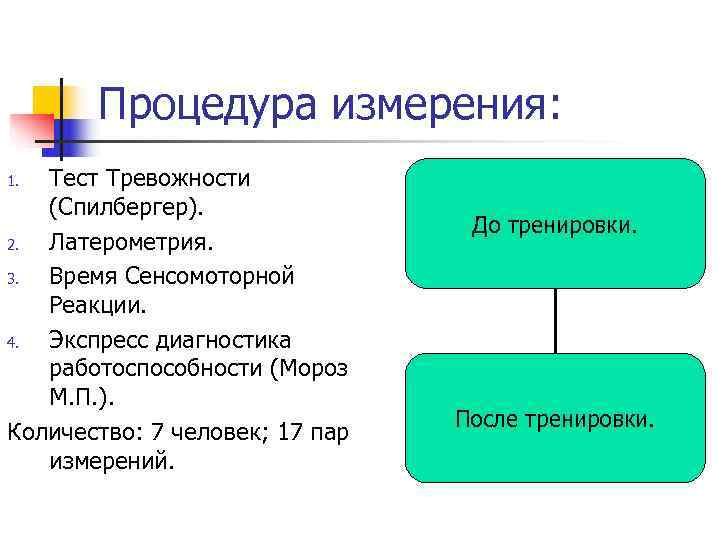 Процедура измерения:

1. Тест Тревожности (Спилбергер).
2. Латерометрия.
3. Время Сенсомоторной Реакции.
4. Экспресс диагностика работоспособности (Мороз М.П.).

Количество: 7 человек; 17 пар измерений.

До тренировки.

После тренировки.